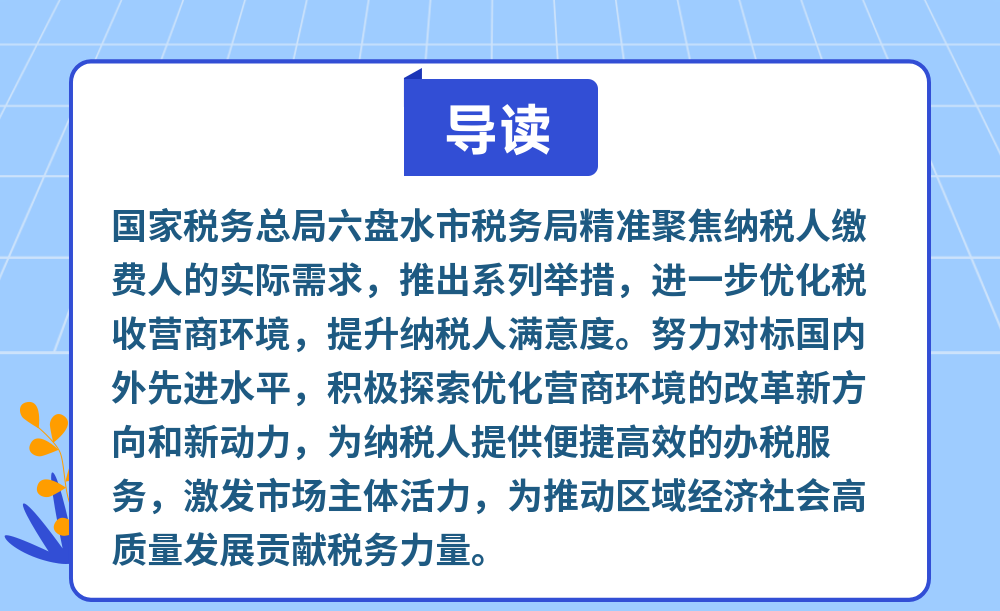 导读

国家税务总局六盘水市税务局精准聚焦纳税人缴费人的实际需求，推出系列举措，进一步优化税收营商环境，提升纳税人满意度。努力对标国内外先进水平，积极探索优化营商环境的改革新方向和新动力，为纳税人提供便捷高效的办税服务，激发市场主体活力，为推动区域经济社会高质量发展贡献税务力量。